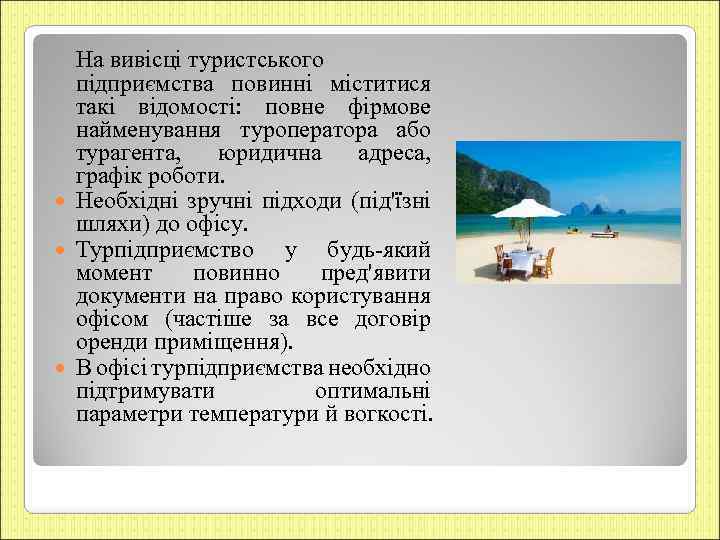 На вивісці туристського підприємства повинні міститися такі відомості: повне фірмове найменування туроператора або турагента, юридична адреса, графік роботи.

Необхідні зручні підходи (під'їзні шляхи) до офісу.

Турпідприємство у будь-який момент повинно пред'явити документи на право користування офісом (частіше за все договір оренди приміщення).

В офісі турпідприємства необхідно підтримувати оптимальні параметри температури й вогкості.